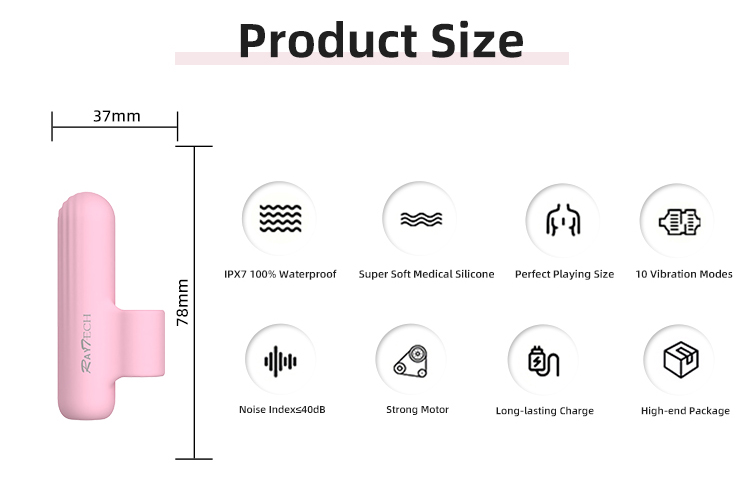 Product Size

37mm

78mm

RAYTECH

IPX7 100% Waterproof

Super Soft Medical Silicone

Perfect Playing Size

10 Vibration Modes

Noise Index≤40dB

Strong Motor

Long-lasting Charge

High-end Package